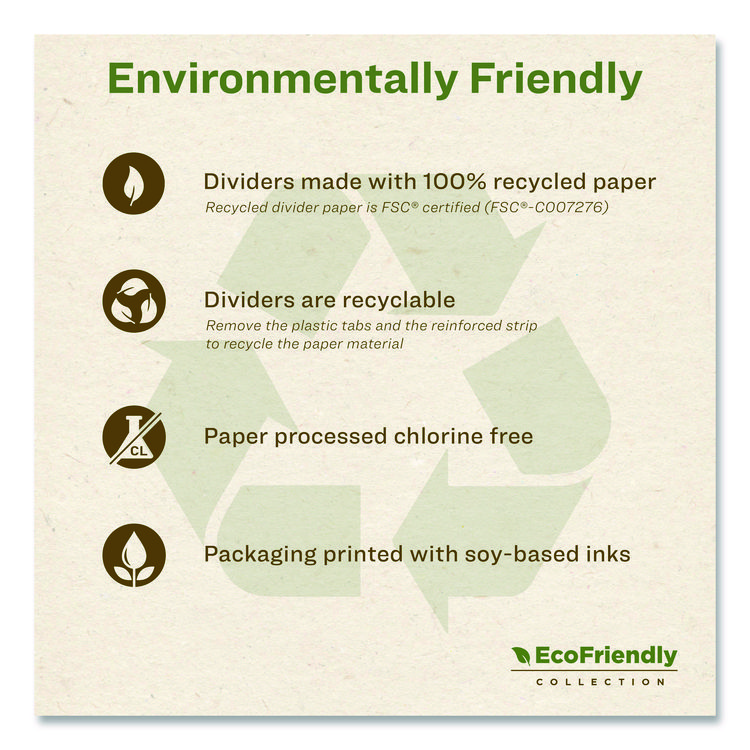 Environmentally Friendly

Dividers made with 100% recycled paper
Recycled divider paper is FSC® certified (FSC®-C007276)

Dividers are recyclable
Remove the plastic tabs and the reinforced strip to recycle the paper material

CL
Paper processed chlorine free

Packaging printed with soy-based inks

EcoFriendly
COLLECTION